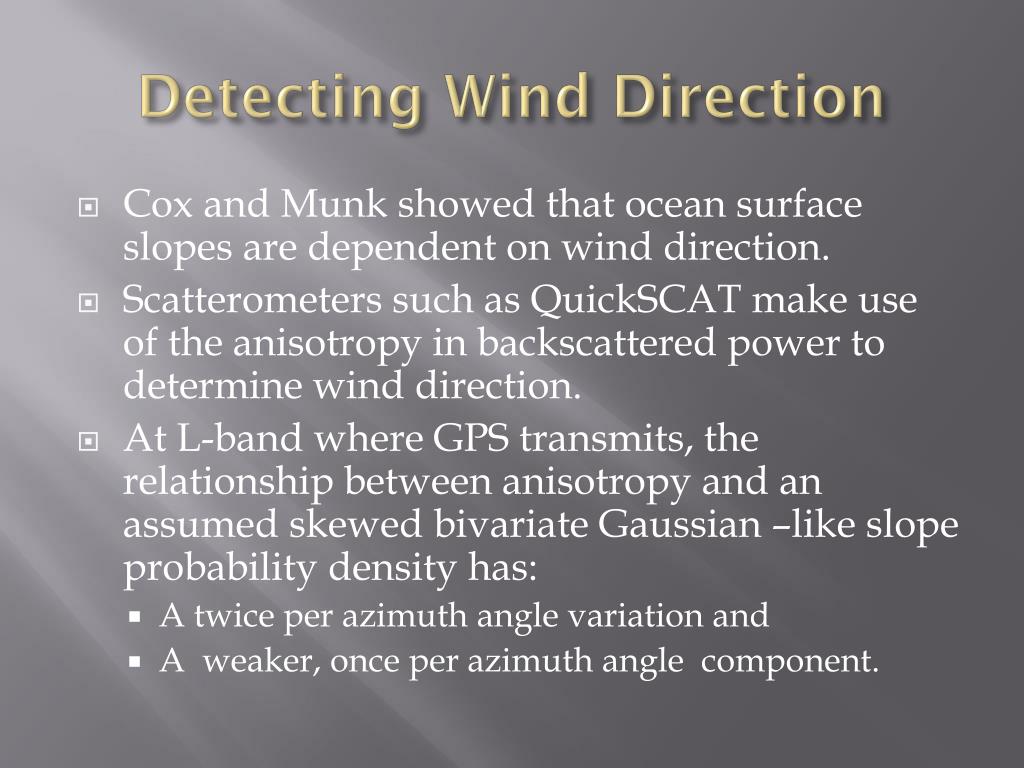 Detecting Wind Direction

Cox and Munk showed that ocean surface slopes are dependent on wind direction.

Scatterometers such as QuickSCAT make use of the anisotropy in backscattered power to determine wind direction.

At L-band where GPS transmits, the relationship between anisotropy and an assumed skewed bivariate Gaussian –like slope probability density has:

A twice per azimuth angle variation and

A weaker, once per azimuth angle component.